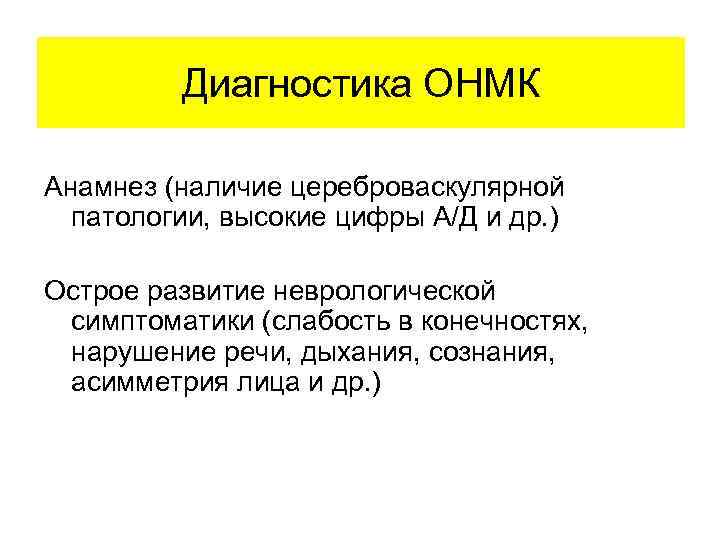 Диагностика ОНМК

Анамнез (наличие цереброваскулярной патологии, высокие цифры А/Д и др.)

Острое развитие неврологической симптоматики (слабость в конечностях, нарушение речи, дыхания, сознания, асимметрия лица и др.)